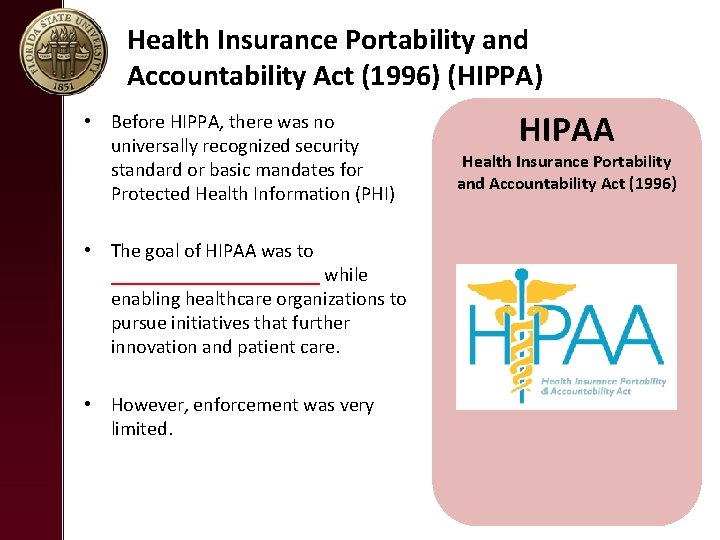 FLORIDA STATE UNIVERSITY
1851

Health Insurance Portability and Accountability Act (1996) (HIPPA)

• Before HIPPA, there was no universally recognized security standard or basic mandates for Protected Health Information (PHI)

• The goal of HIPAA was to ____________________ while enabling healthcare organizations to pursue initiatives that further innovation and patient care.

• However, enforcement was very limited.

HIPAA
Health Insurance Portability and Accountability Act (1996)

HIPAA
Health Insurance Portability & Accountability Act